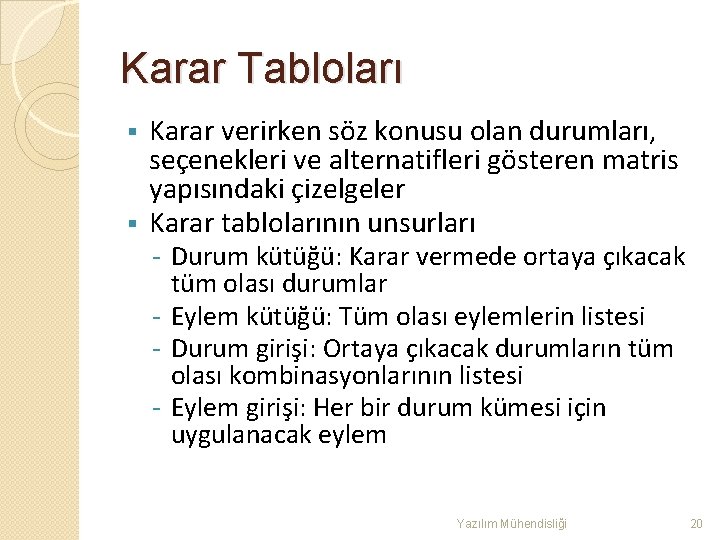 Karar Tabloları

▪ Karar verirken söz konusu olan durumları, seçenekleri ve alternatifleri gösteren matris yapısındaki çizelgeler

▪ Karar tablolarının unsurları

- Durum kütüğü: Karar vermede ortaya çıkacak tüm olası durumlar
- Eylem kütüğü: Tüm olası eylemlerin listesi
- Durum girişi: Ortaya çıkacak durumların tüm olası kombinasyonlarının listesi
- Eylem girişi: Her bir durum kümesi için uygulanacak eylem

Yazılım Mühendisliği

20